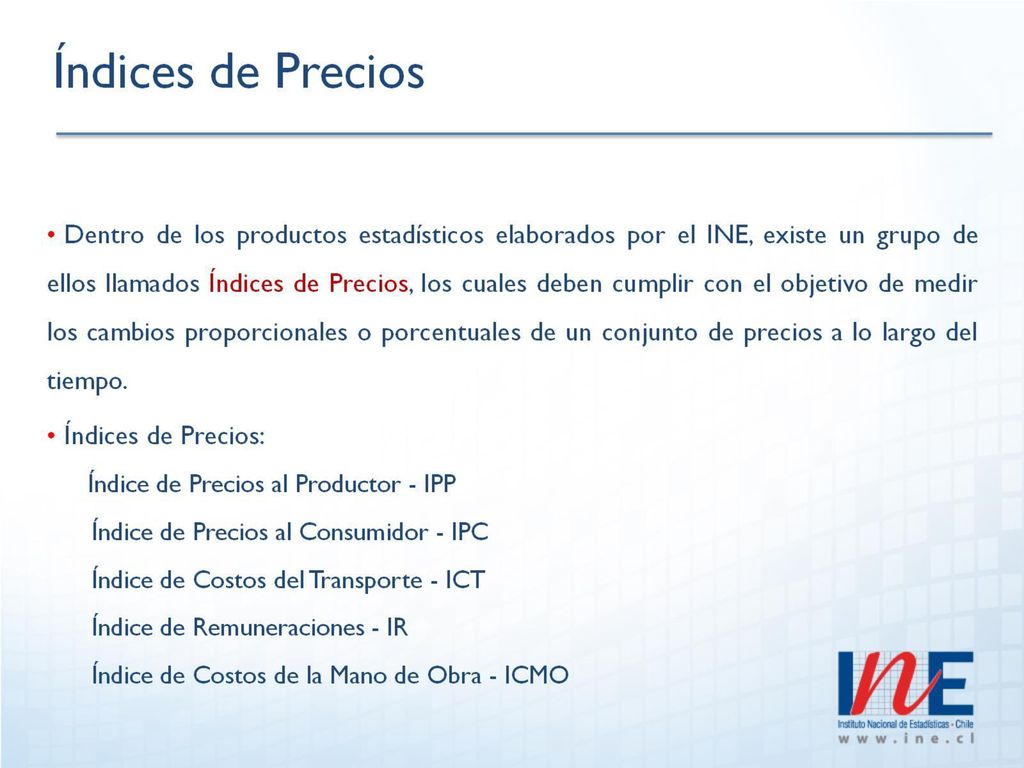 Índices de Precios

• Dentro de los productos estadísticos elaborados por el INE, existe un grupo de ellos llamados Índices de Precios, los cuales deben cumplir con el objetivo de medir los cambios proporcionales o porcentuales de un conjunto de precios a lo largo del tiempo.

• Índices de Precios:

Índice de Precios al Productor - IPP

Índice de Precios al Consumidor - IPC

Índice de Costos del Transporte - ICT

Índice de Remuneraciones - IR

Índice de Costos de la Mano de Obra - ICMO

INE
Instituto Nacional de Estadísticas - Chile
www.ine.cl